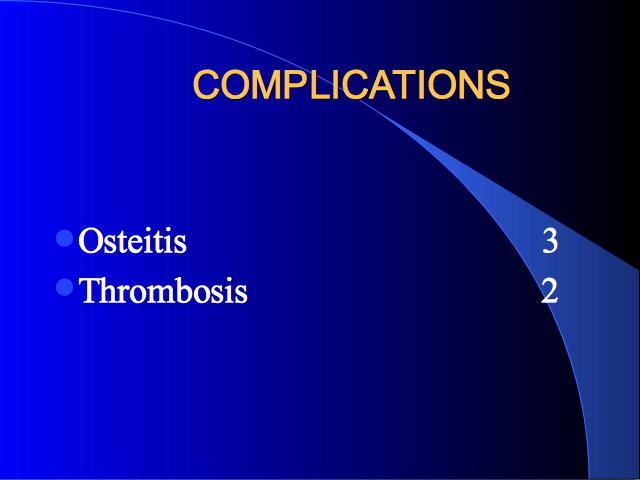 COMPLICATIONS

- Osteitis 3
- Thrombosis 2